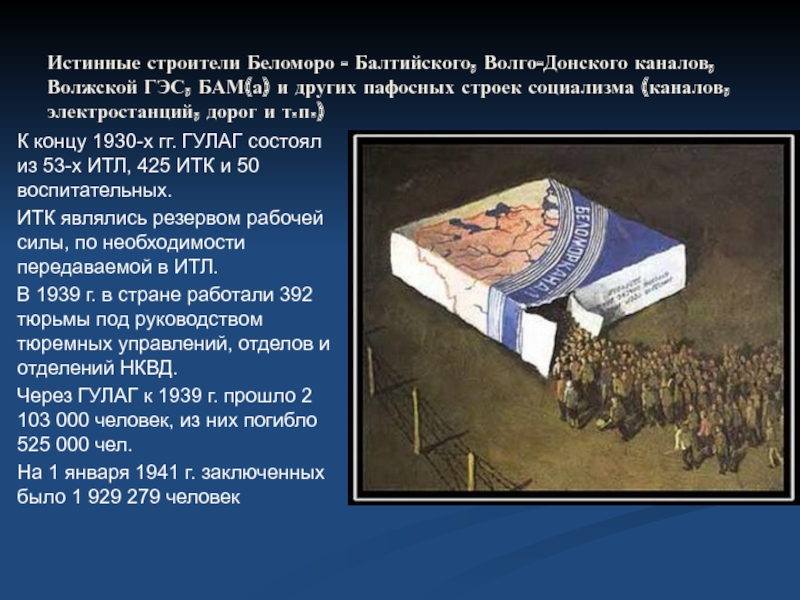 Истинные строители Беломоро - Балтийского, Волго-Донского каналов, Волжской ГЭС, БАМ(а) и других пафосных строек социализма (каналов, электростанций, дорог и т.п.)

К концу 1930-х гг. ГУЛАГ состоял из 53-х ИТЛ, 425 ИТК и 50 воспитательных.

ИТК являлись резервом рабочей силы, по необходимости передаваемой в ИТЛ.

В 1939 г. в стране работали 392 тюрьмы под руководством тюремных управлений, отделов и отделений НКВД.

Через ГУЛАГ к 1939 г. прошло 2 103 000 человек, из них погибло 525 000 чел.

На 1 января 1941 г. заключенных было 1 929 279 человек

БЕЛОМОРКАНАЛ